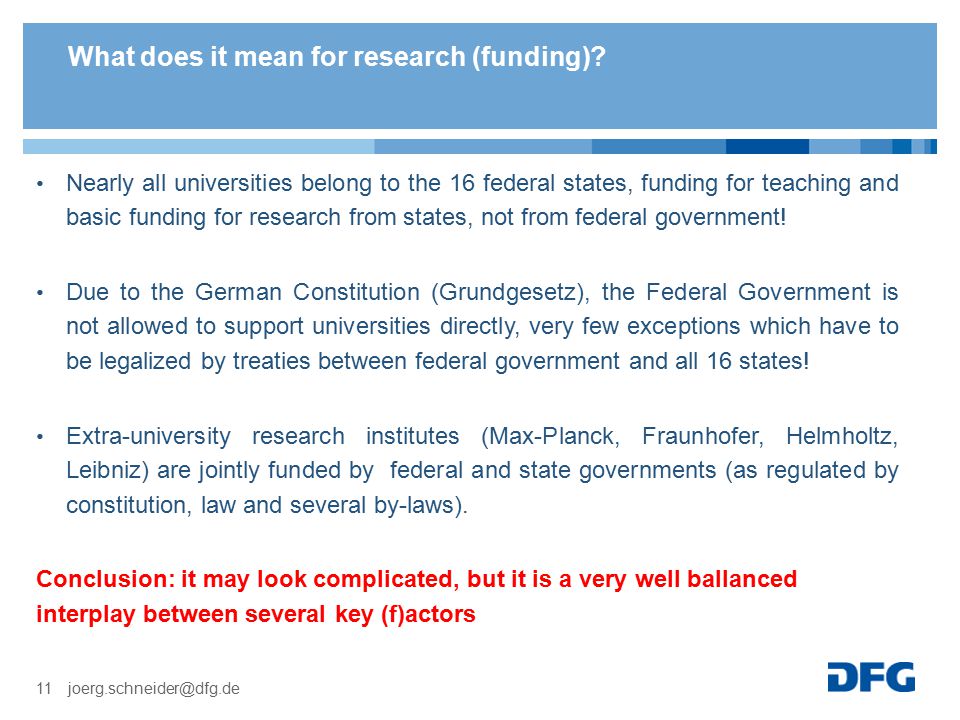 What does it mean for research (funding)?

• Nearly all universities belong to the 16 federal states, funding for teaching and basic funding for research from states, not from federal government!

• Due to the German Constitution (Grundgesetz), the Federal Government is not allowed to support universities directly, very few exceptions which have to be legalized by treaties between federal government and all 16 states!

• Extra-university research institutes (Max-Planck, Fraunhofer, Helmholtz, Leibniz) are jointly funded by federal and state governments (as regulated by constitution, law and several by-laws).

Conclusion: it may look complicated, but it is a very well ballanced interplay between several key (f)actors

11 joerg.schneider@dfg.de

DFG